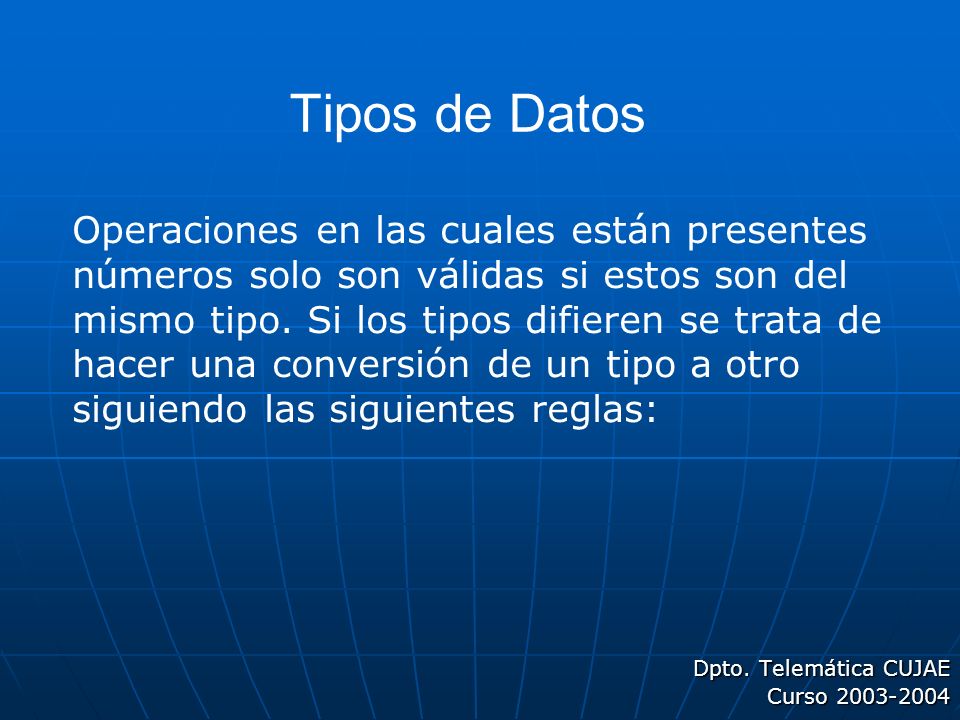 Tipos de Datos

Operaciones en las cuales están presentes números solo son válidas si estos son del mismo tipo. Si los tipos difieren se trata de hacer una conversión de un tipo a otro siguiendo las siguientes reglas:

Dpto. Telemática CUJAE
Curso 2003-2004